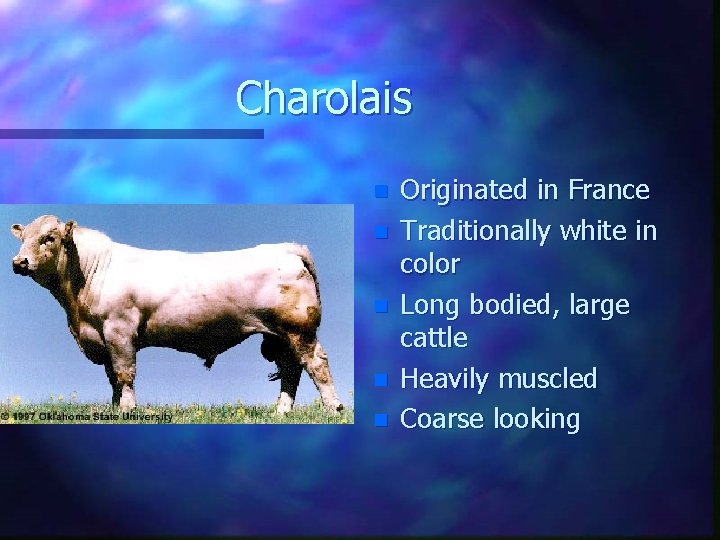 Charolais

© 1997 Oklahoma State University

- Originated in France
- Traditionally white in color
- Long bodied, large cattle
- Heavily muscled
- Coarse looking